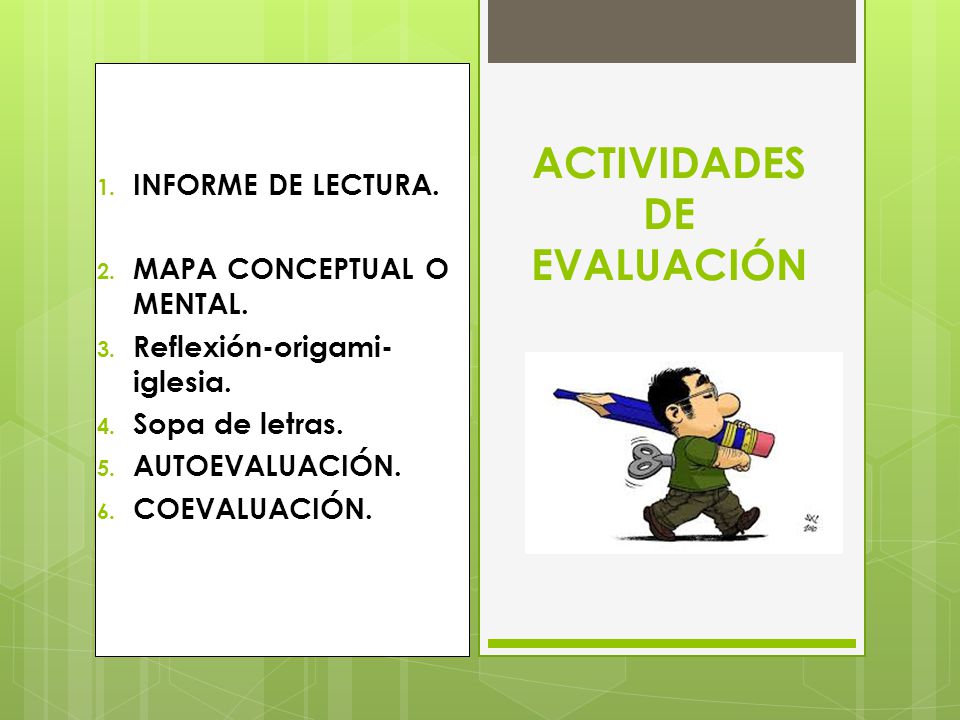 1. INFORME DE LECTURA.
2. MAPA CONCEPTUAL O MENTAL.
3. Reflexión-origami-iglesia.
4. Sopa de letras.
5. AUTOEVALUACIÓN.
6. COEVALUACIÓN.

ACTIVIDADES DE EVALUACIÓN